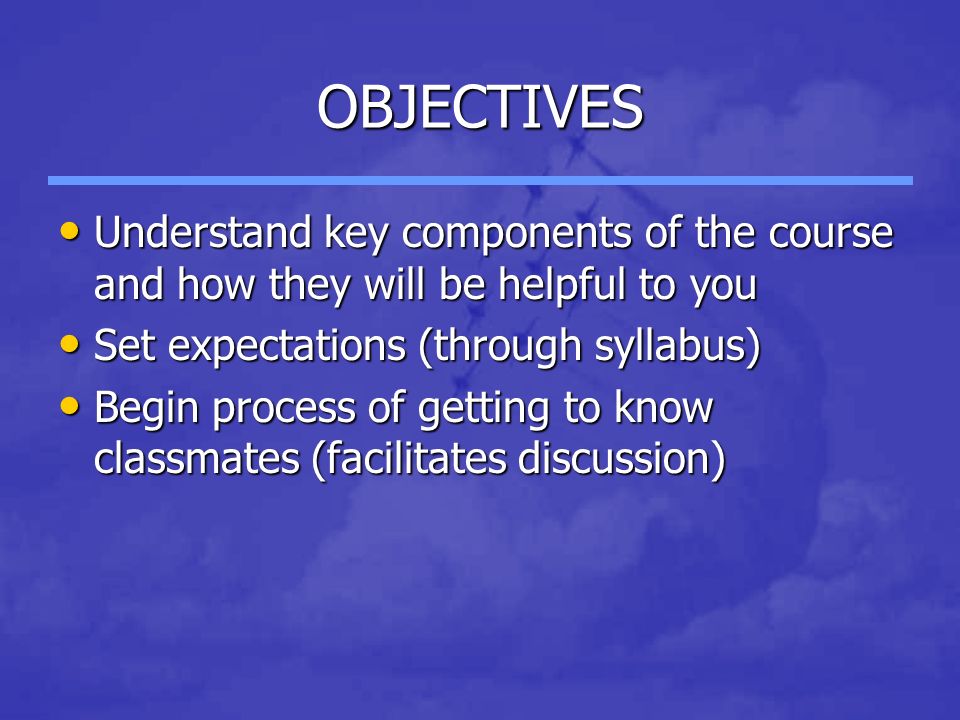 OBJECTIVES

• Understand key components of the course and how they will be helpful to you
• Set expectations (through syllabus)
• Begin process of getting to know classmates (facilitates discussion)